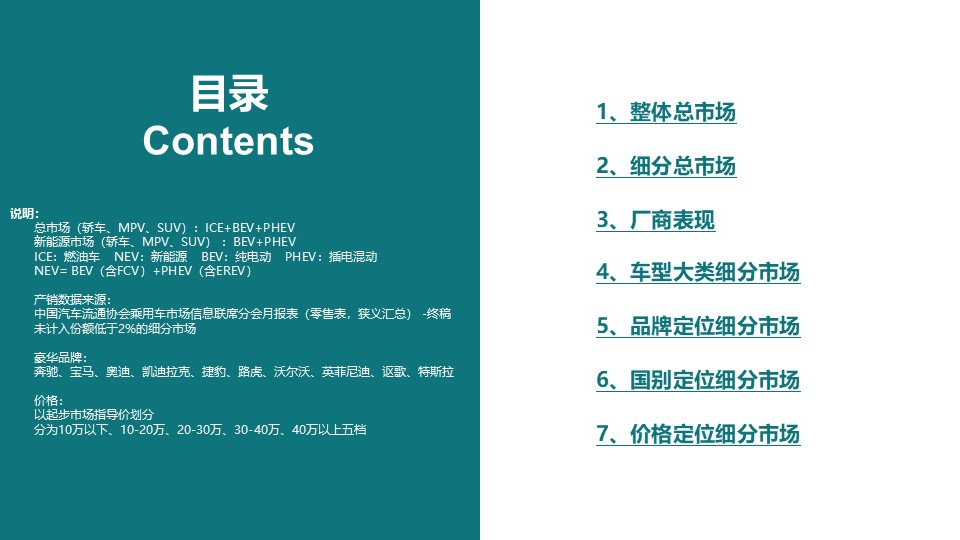 目录
Contents

说明：
总市场（轿车、MPV、SUV）：ICE+BEV+PHEV
新能源市场（轿车、MPV、SUV）：BEV+PHEV
ICE：燃油车 NEV：新能源 BEV：纯电动 PHEV：插电混动
NEV= BEV（含FCV）+PHEV（含EREV）

产销数据来源：
中国汽车流通协会乘用车市场信息联席分会月报表（零售表，狭义汇总）-终稿
未计入份额低于2%的细分市场

豪华品牌：
奔驰、宝马、奥迪、凯迪拉克、捷豹、路虎、沃尔沃、英菲尼迪、讴歌、特斯拉

价格：
以起步市场指导价划分
分为10万以下、10-20万、20-30万、30-40万、40万以上五档

1、整体总市场

2、细分总市场

3、厂商表现

4、车型大类细分市场

5、品牌定位细分市场

6、国别定位细分市场

7、价格定位细分市场